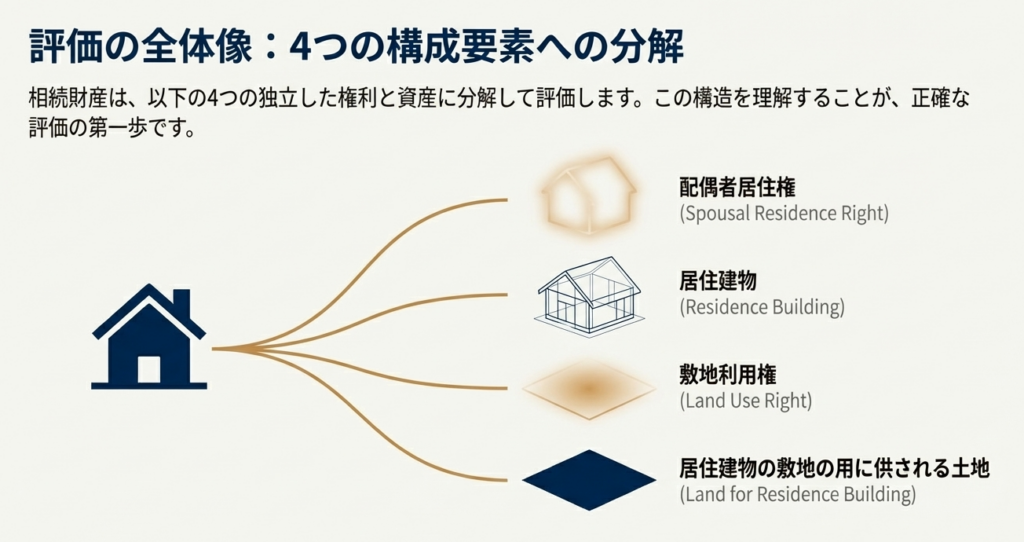 評価の全体像：4つの構成要素への分解

相続財産は、以下の4つの独立した権利と資産に分解して評価します。この構造を理解することが、正確な評価の第一歩です。

配偶者居住権
(Spousal Residence Right)

居住建物
(Residence Building)

敷地利用権
(Land Use Right)

居住建物の敷地の用に供される土地
(Land for Residence Building)